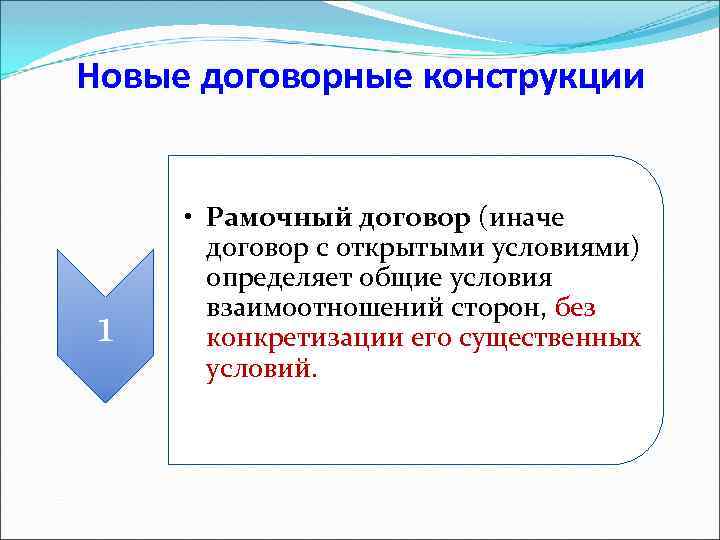 Новые договорные конструкции

1

• Рамочный договор (иначе договор с открытыми условиями) определяет общие условия взаимоотношений сторон, без конкретизации его существенных условий.